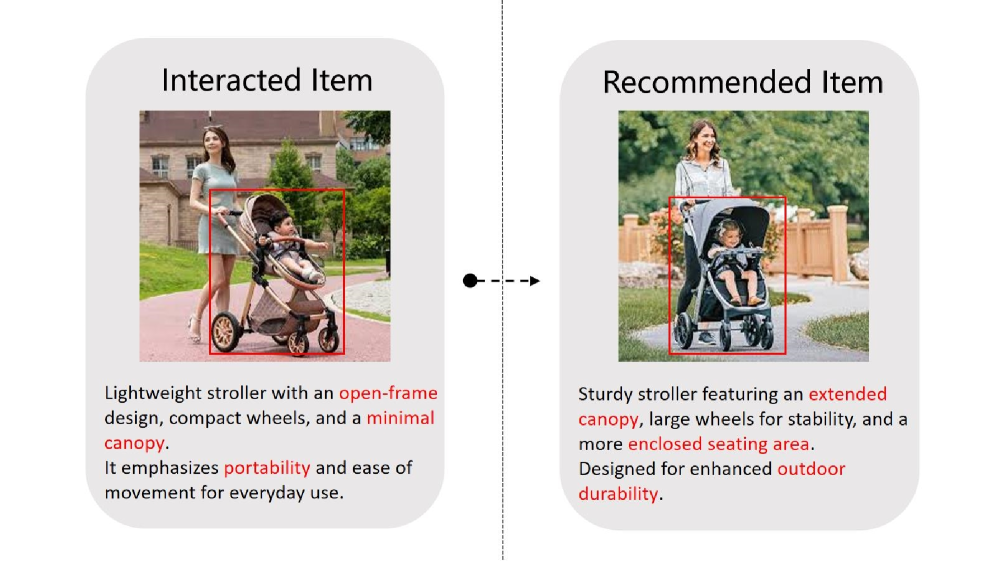 Interacted Item

Lightweight stroller with an open-frame design, compact wheels, and a minimal canopy.
It emphasizes portability and ease of movement for everyday use.

Recommended Item

Sturdy stroller featuring an extended canopy, large wheels for stability, and a more enclosed seating area.
Designed for enhanced outdoor durability.